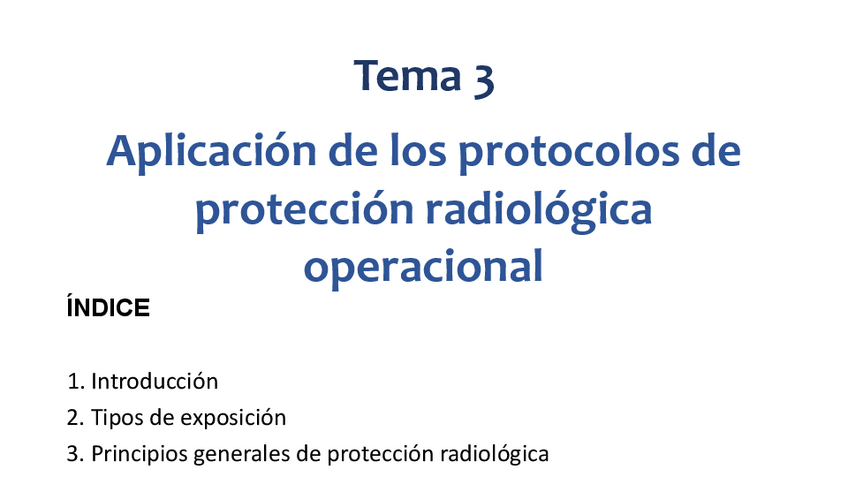 Tema 3

Aplicación de los protocolos de protección radiológica operacional

ÍNDICE

1. Introducción
2. Tipos de exposición
3. Principios generales de protección radiológica